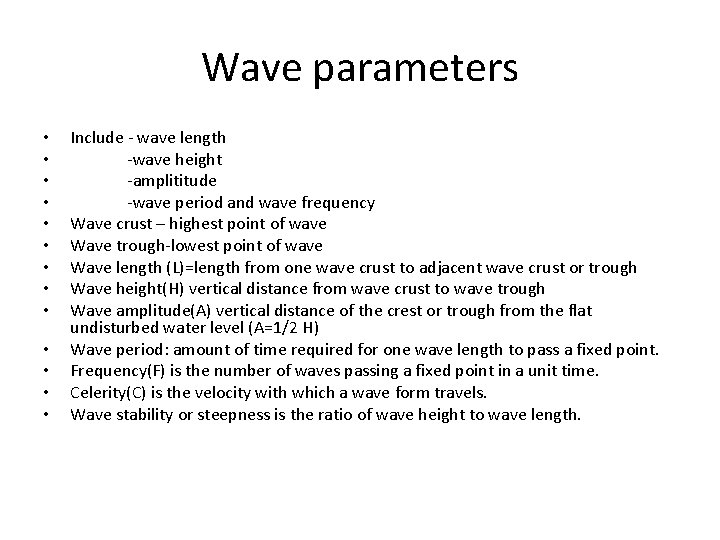 Wave parameters

• Include - wave length
• -wave height
• -amplititude
• -wave period and wave frequency
• Wave crust – highest point of wave
• Wave trough-lowest point of wave
• Wave length (L)=length from one wave crust to adjacent wave crust or trough
• Wave height(H) vertical distance from wave crust to wave trough
• Wave amplitude(A) vertical distance of the crest or trough from the flat undisturbed water level (A=1/2 H)
• Wave period: amount of time required for one wave length to pass a fixed point.
• Frequency(F) is the number of waves passing a fixed point in a unit time.
• Celerity(C) is the velocity with which a wave form travels.
• Wave stability or steepness is the ratio of wave height to wave length.